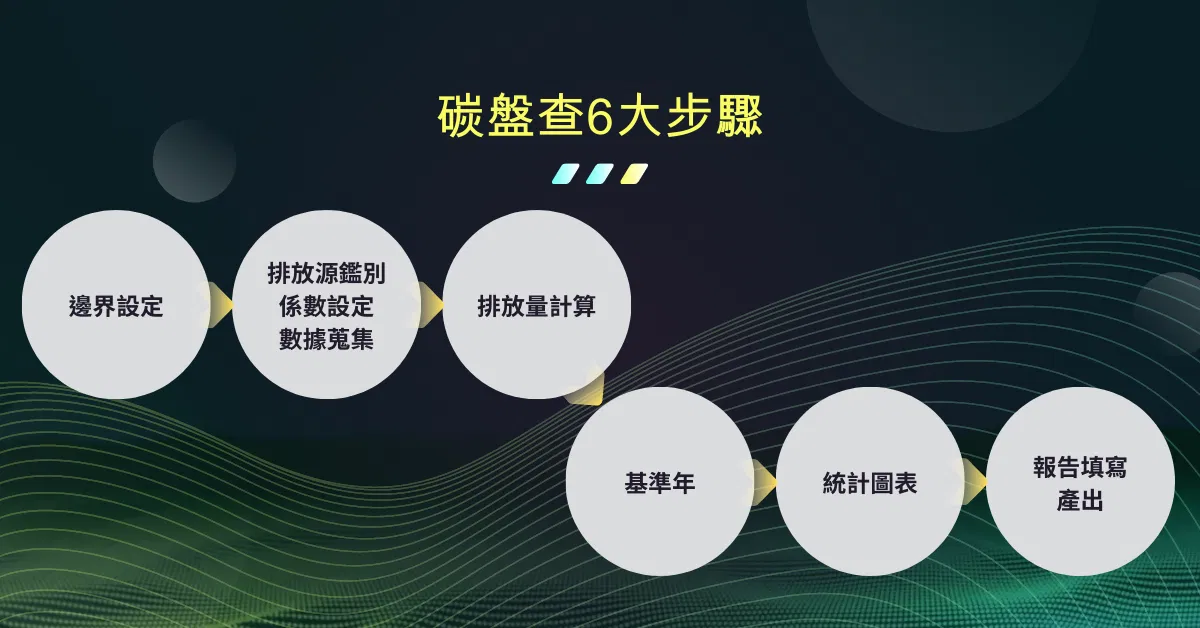 碳盤查6大步驟

邊界設定

排放源鑑別
係數設定
數據蒐集

排放量計算

基準年

統計圖表

報告填寫
產出